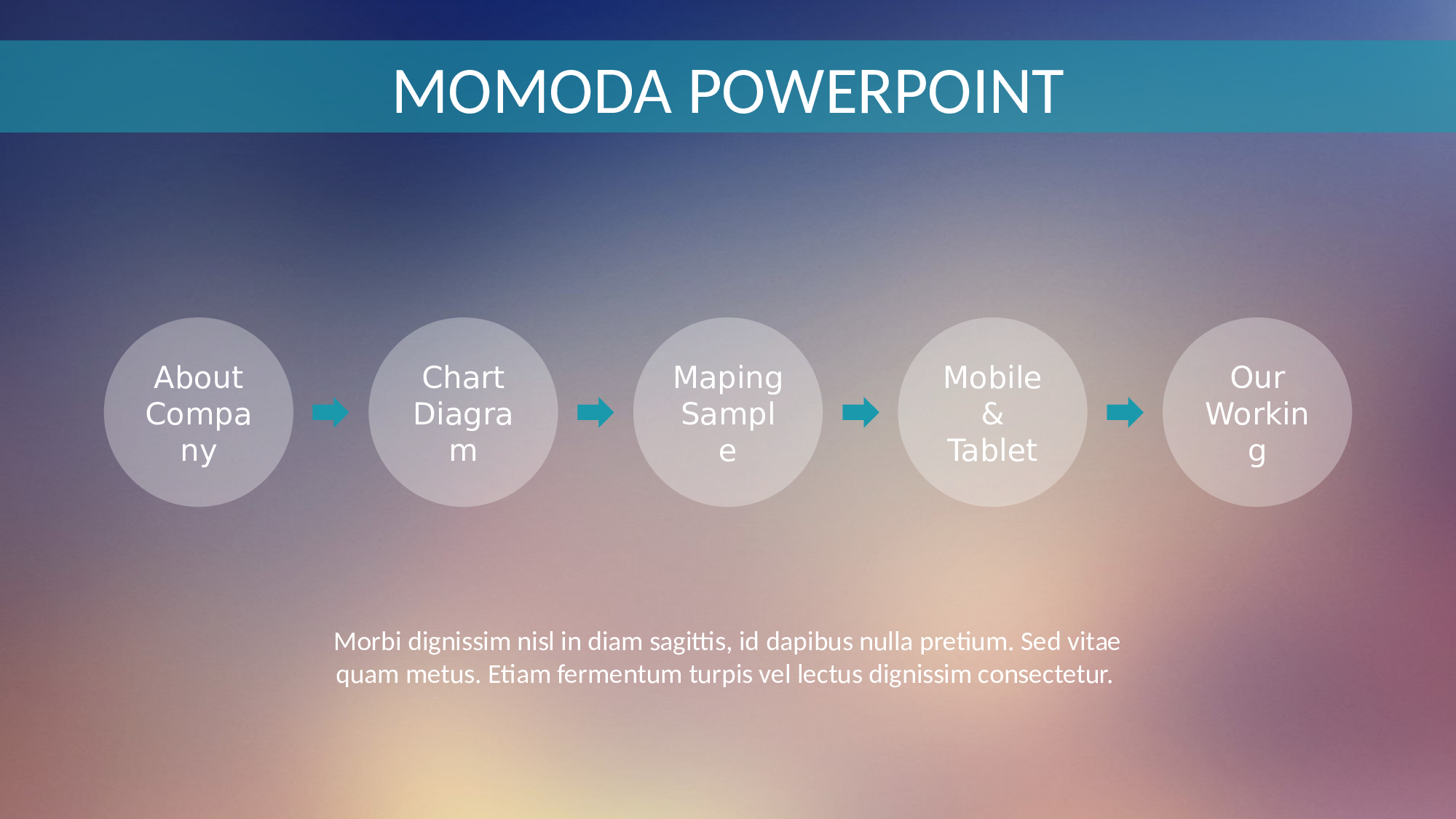 MOMODA POWERPOINT

About Company

Chart Diagram

Maping Sample

Mobile & Tablet

Our Working

Morbi dignissim nisl in diam sagittis, id dapibus nulla pretium. Sed vitae quam metus. Etiam fermentum turpis vel lectus dignissim consectetur.